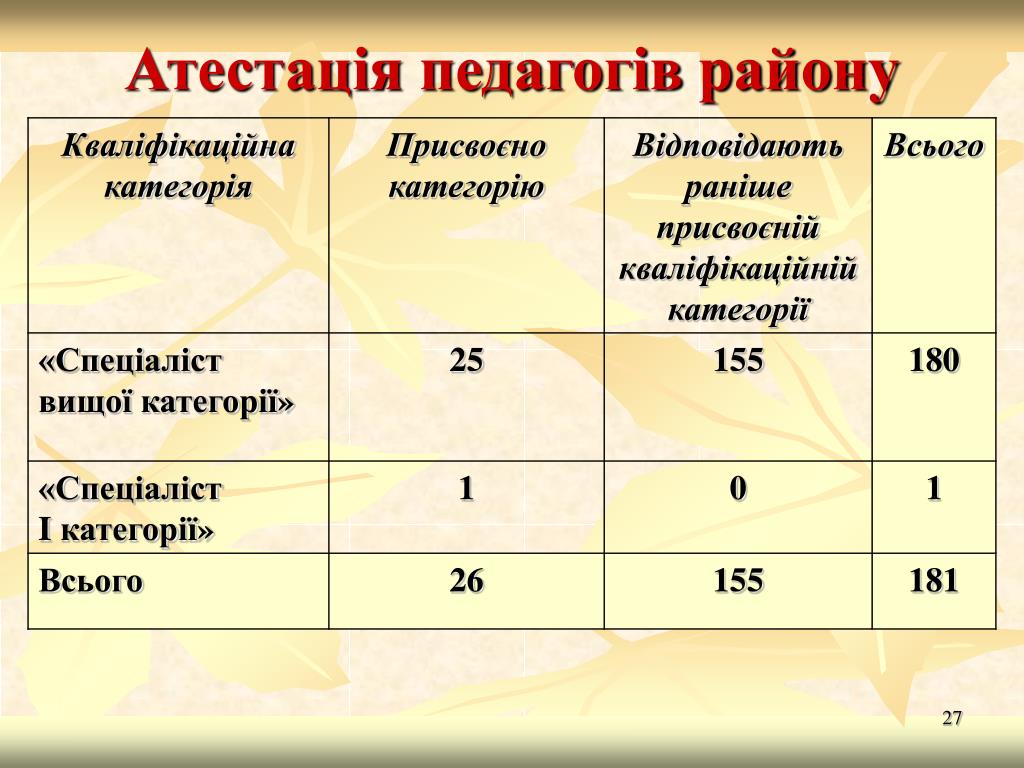 Атестація педагогів району

| Кваліфікаційна категорія | Присвоєно категорію | Відповідають раніше присвоєній кваліфікаційній категорії | Всього |
|---|---|---|---|
| «Спеціаліст вищої категорії» | 25 | 155 | 180 |
| «Спеціаліст І категорії» | 1 | 0 | 1 |
| Всього | 26 | 155 | 181 |

27